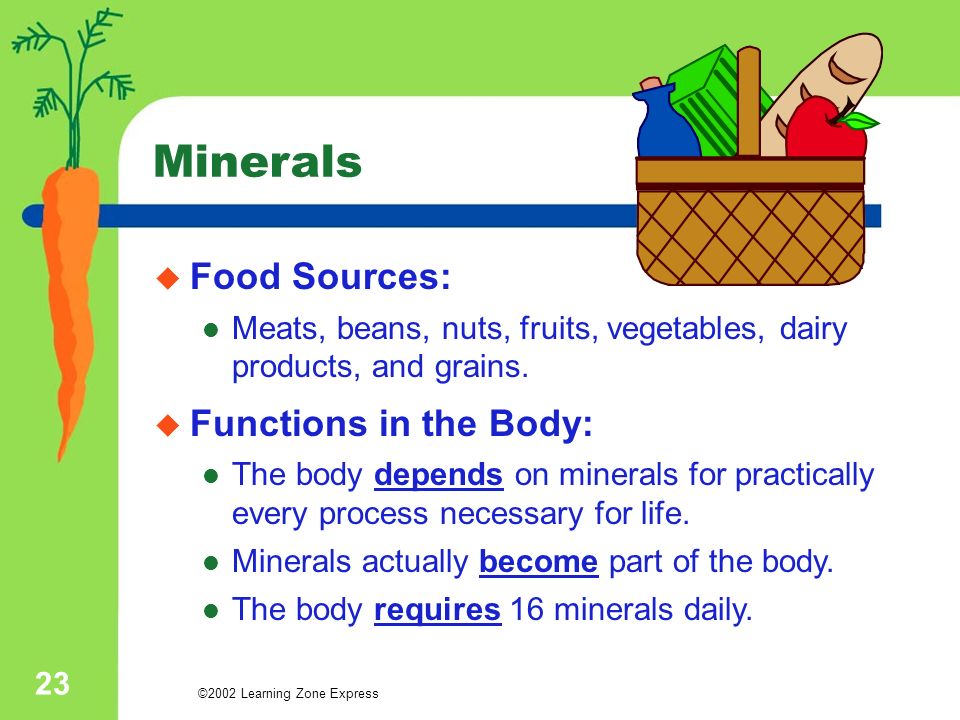 Minerals

Food Sources:

Meats, beans, nuts, fruits, vegetables, dairy products, and grains.

Functions in the Body:

The body depends on minerals for practically every process necessary for life.

Minerals actually become part of the body.

The body requires 16 minerals daily.

23

©2002 Learning Zone Express